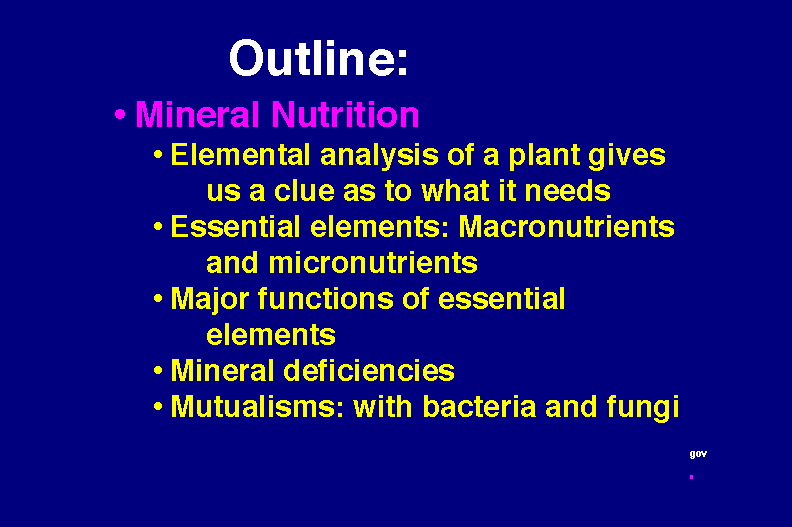 Outline:

• Mineral Nutrition
• Elemental analysis of a plant gives us a clue as to what it needs
• Essential elements: Macronutrients and micronutrients
• Major functions of essential elements
• Mineral deficiencies
• Mutualisms: with bacteria and fungi

gov